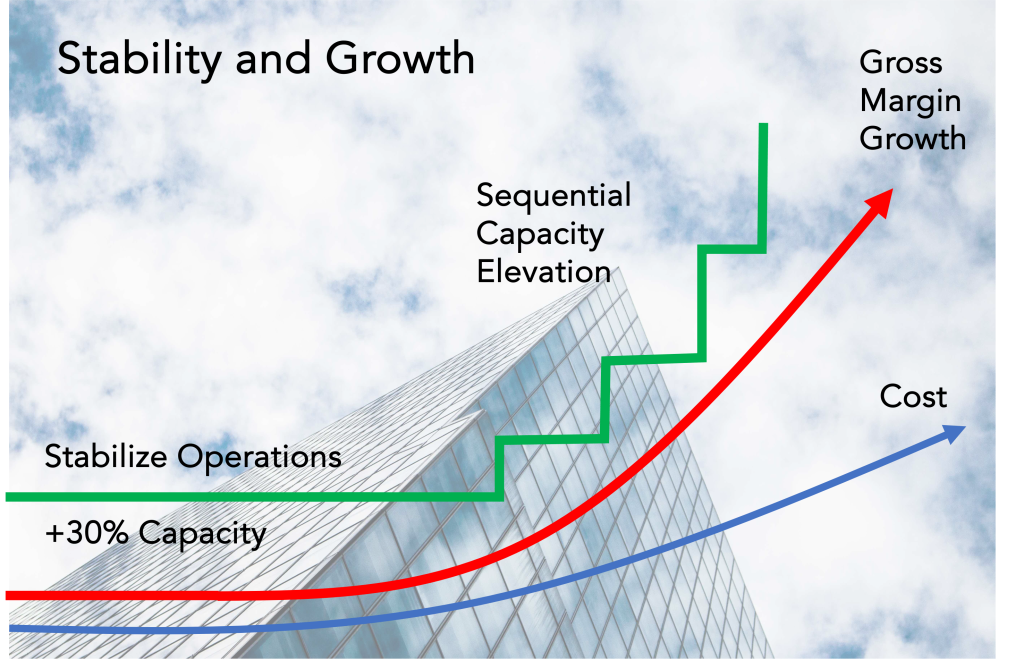 Stability and Growth

Gross Margin Growth

Sequential Capacity Elevation

Cost

Stabilize Operations

+30% Capacity